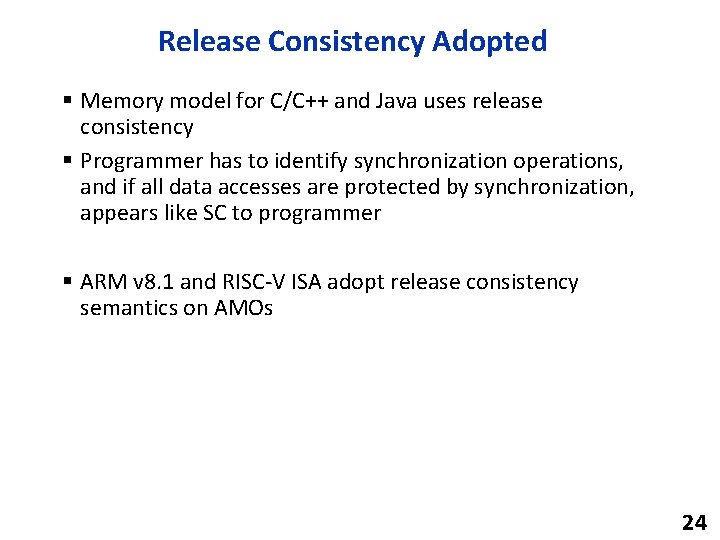 Release Consistency Adopted

▪ Memory model for C/C++ and Java uses release consistency

▪ Programmer has to identify synchronization operations, and if all data accesses are protected by synchronization, appears like SC to programmer

▪ ARM v8.1 and RISC-V ISA adopt release consistency semantics on AMOs

24